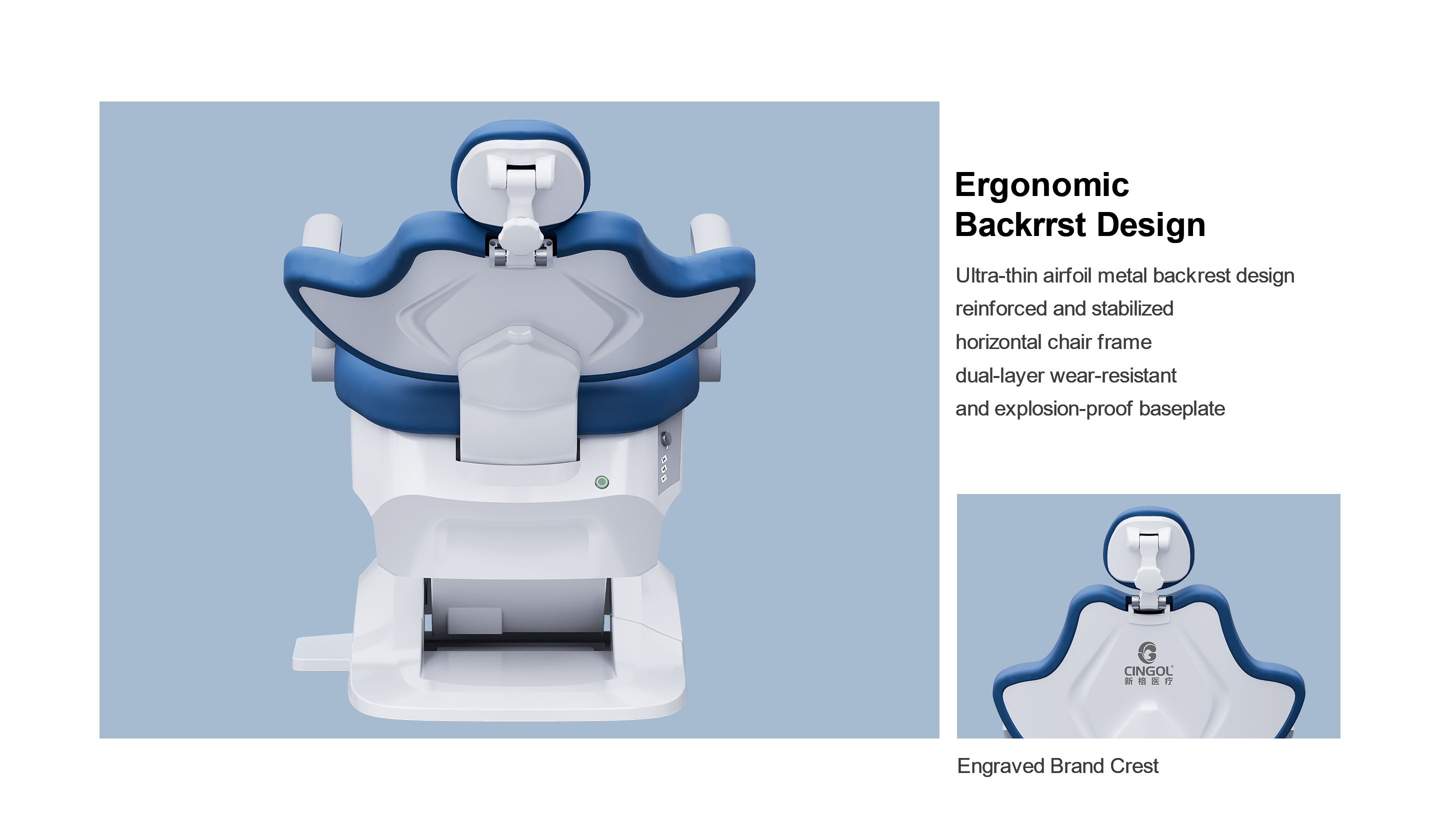 Ergonomic Backrrst Design

Ultra-thin airfoil metal backrest design
reinforced and stabilized
horizontal chair frame
dual-layer wear-resistant
and explosion-proof baseplate

CINGOL
新格医疗

Engraved Brand Crest